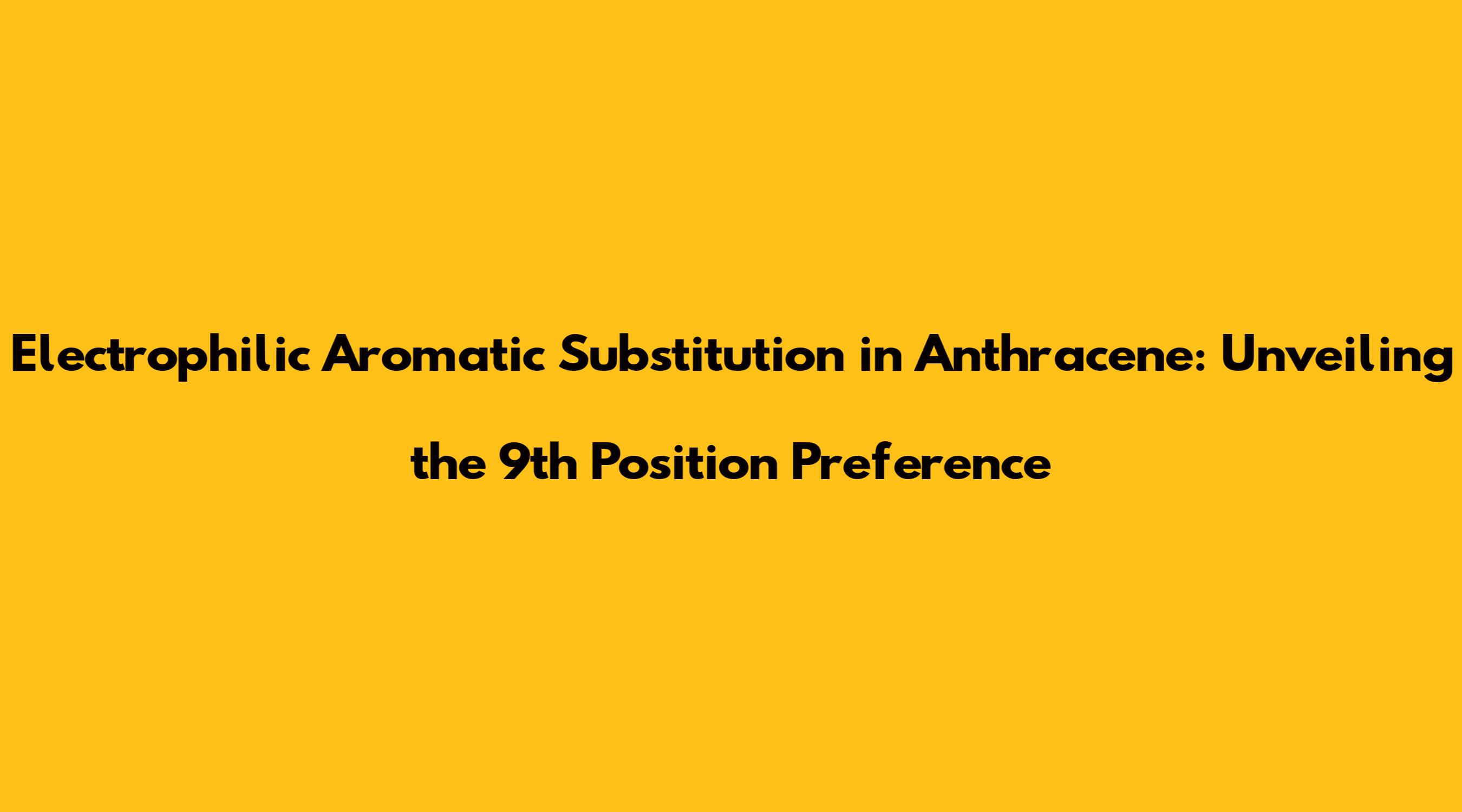 Electrophilic Aromatic Substitution in Anthracene: Unveiling the 9th Position Preference